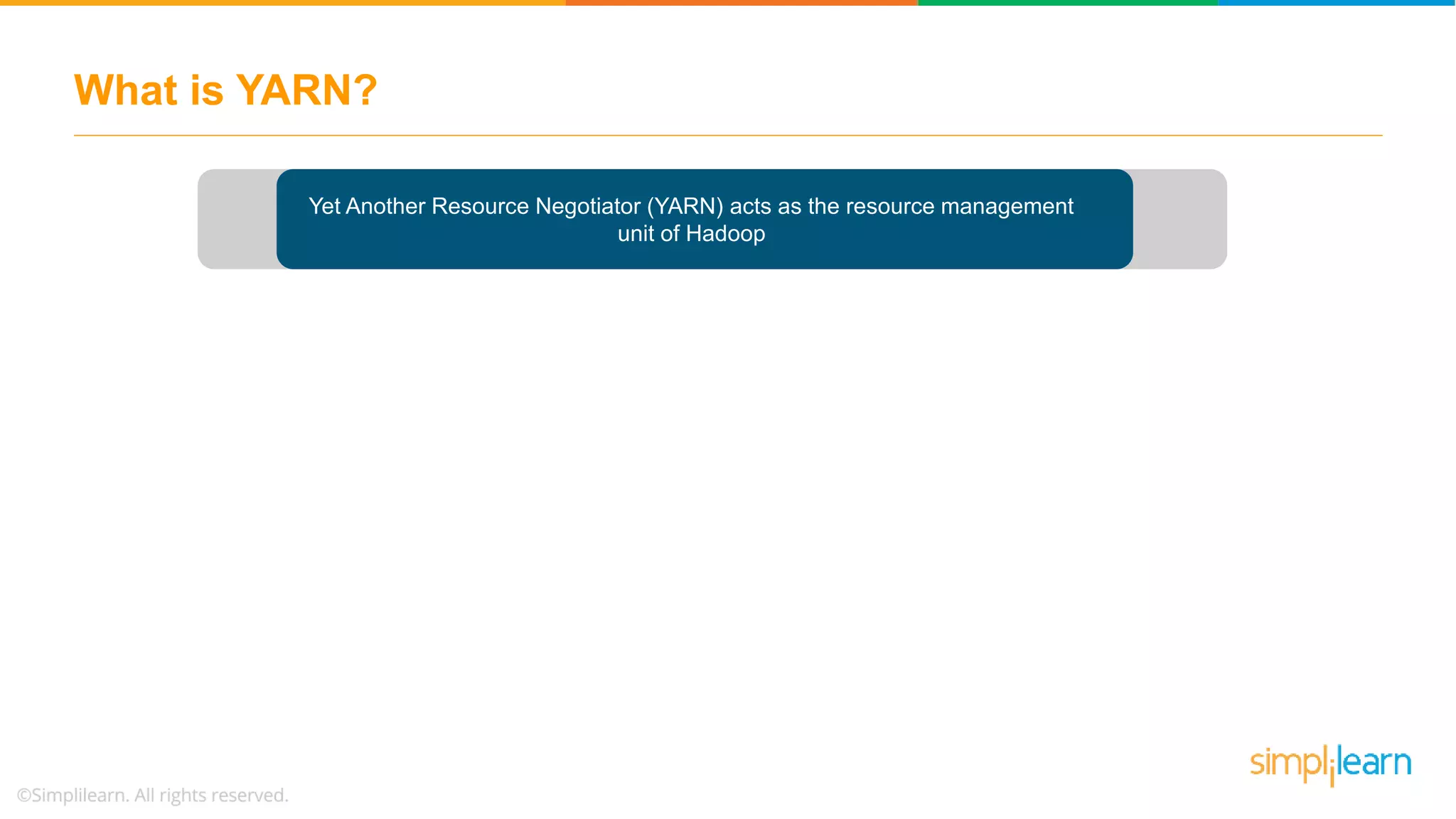 What is YARN?

Yet Another Resource Negotiator (YARN) acts as the resource management unit of Hadoop

©Simplilearn. All rights reserved.

simplilearn